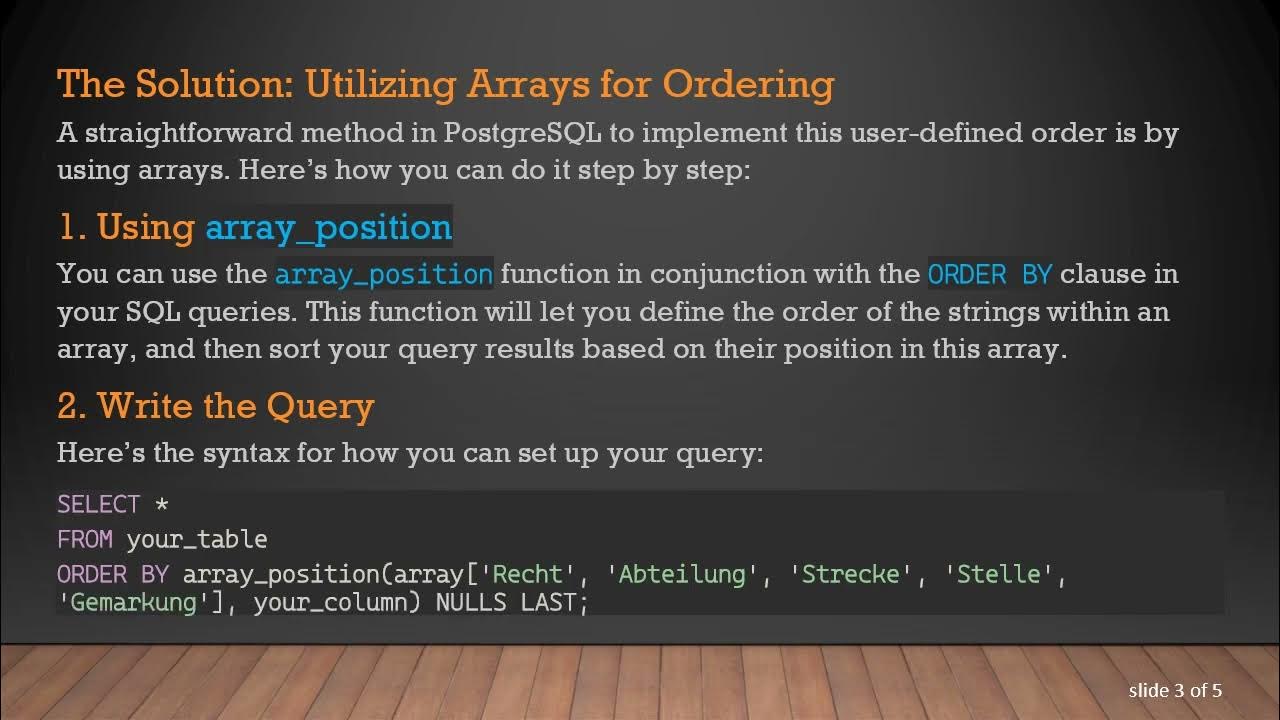 The Solution: Utilizing Arrays for Ordering

A straightforward method in PostgreSQL to implement this user-defined order is by using arrays. Here's how you can do it step by step:

1. Using array_position

You can use the array_position function in conjunction with the ORDER BY clause in your SQL queries. This function will let you define the order of the strings within an array, and then sort your query results based on their position in this array.

2. Write the Query

Here's the syntax for how you can set up your query:

SELECT *
FROM your_table
ORDER BY array_position(array['Recht', 'Abteilung', 'Strecke', 'Stelle', 'Gemarkung'], your_column) NULLS LAST;

slide 3 of 5